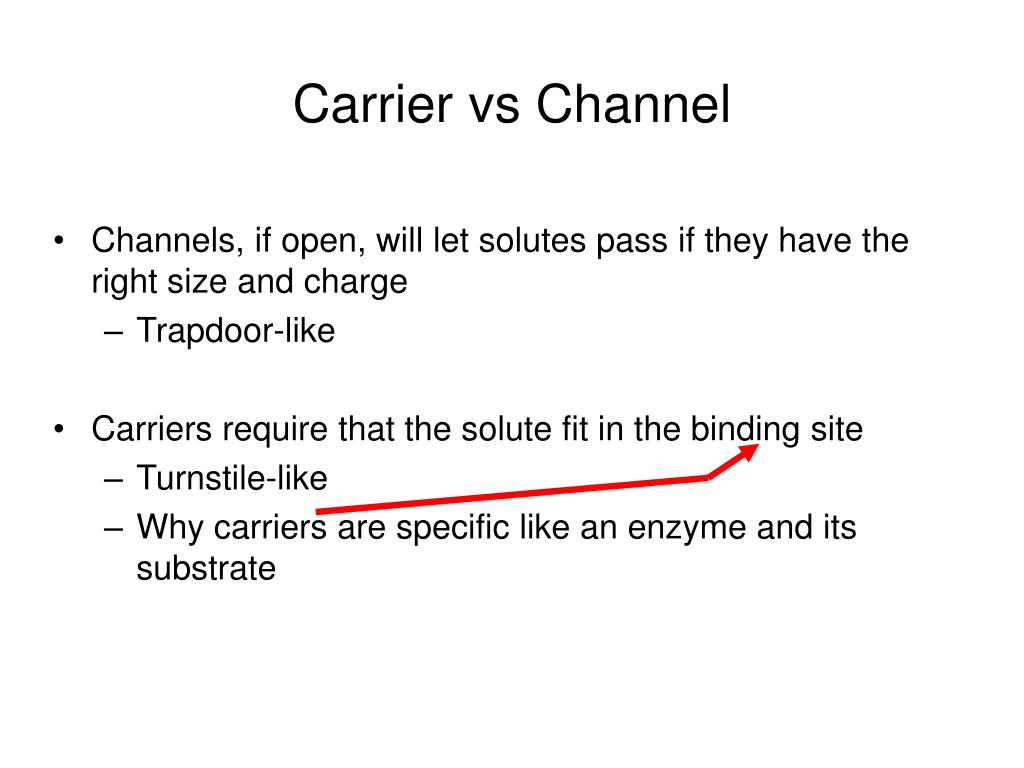 Carrier vs Channel

• Channels, if open, will let solutes pass if they have the right size and charge
– Trapdoor-like

• Carriers require that the solute fit in the binding site
– Turnstile-like
– Why carriers are specific like an enzyme and its substrate